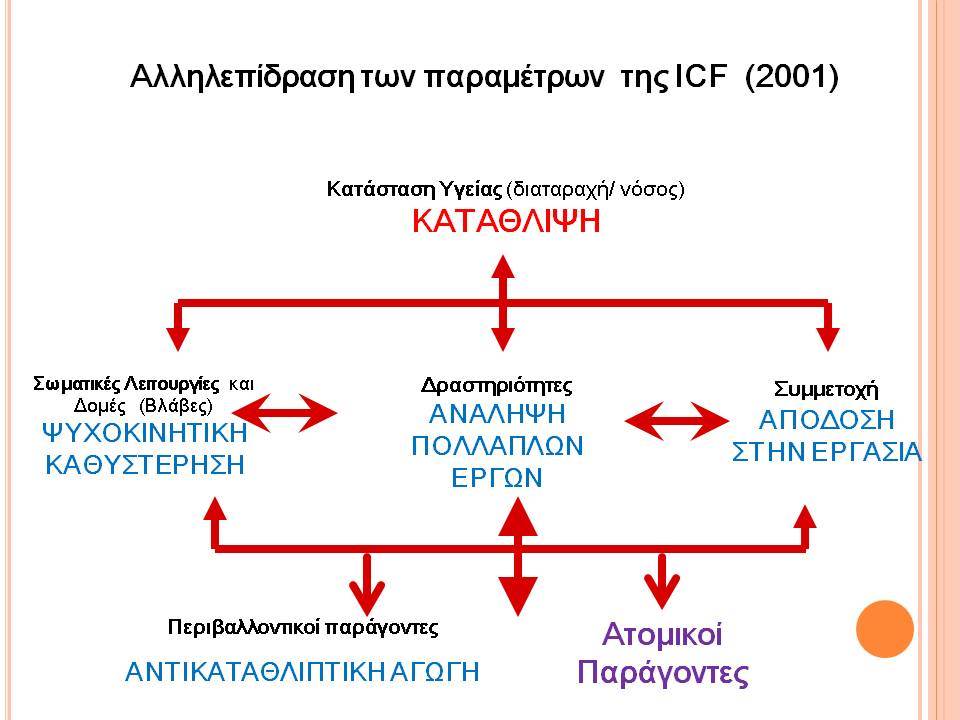 Αλληλεπίδραση των παραμέτρων της ICF (2001)

Κατάσταση Υγείας (διαταραχή/ νόσος)
ΚΑΤΑΘΛΙΨΗ

Σωματικές Λειτουργίες και Δομές (Βλάβες)
ΨΥΧΟΚΙΝΗΤΙΚΗ ΚΑΘΥΣΤΕΡΗΣΗ

Δραστηριότητες
ΑΝΑΛΗΨΗ ΠΟΛΛΑΠΛΩΝ ΕΡΓΩΝ

Συμμετοχή
ΑΠΟΔΟΣΗ ΣΤΗΝ ΕΡΓΑΣΙΑ

Περιβαλλοντικοί παράγοντες
ΑΝΤΙΚΑΤΑΘΛΙΠΤΙΚΗ ΑΓΩΓΗ

Ατομικοί Παράγοντες